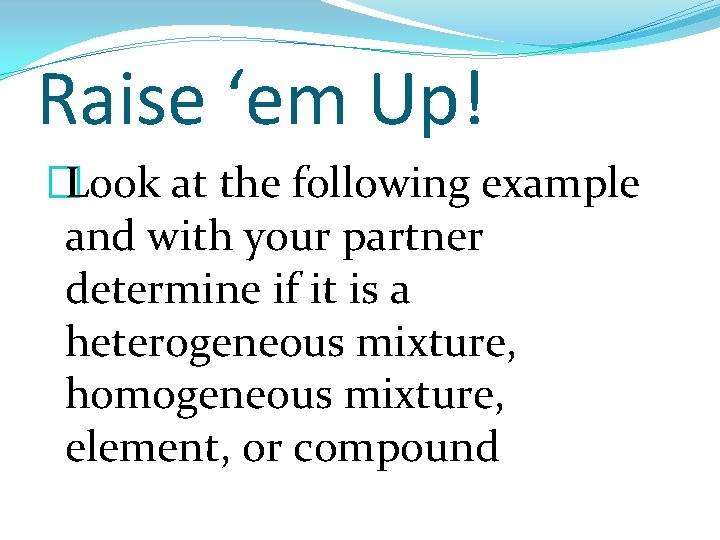 Raise ‘em Up!

Look at the following example and with your partner determine if it is a heterogeneous mixture, homogeneous mixture, element, or compound